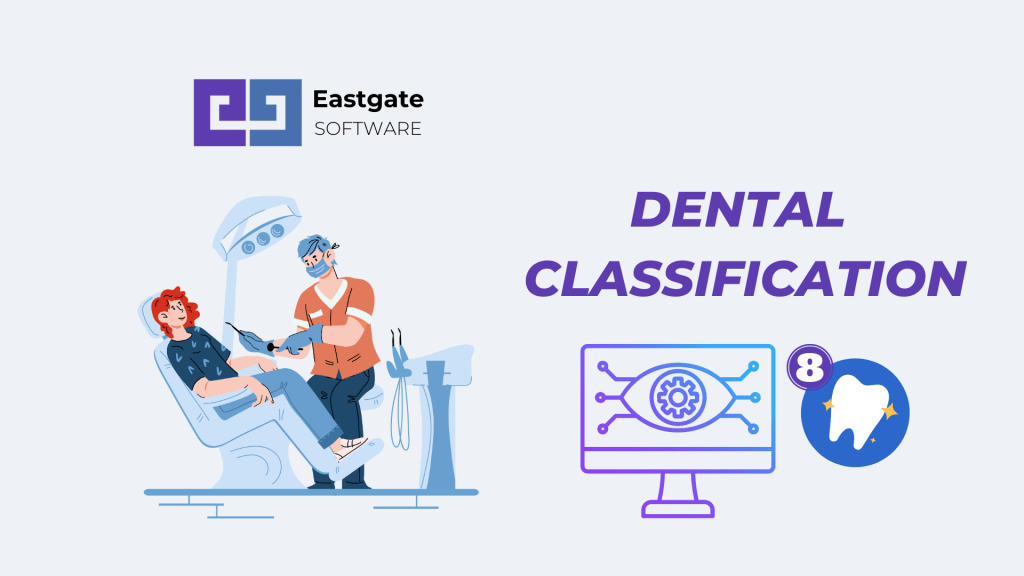 Eastgate
SOFTWARE

DENTAL
CLASSIFICATION

8